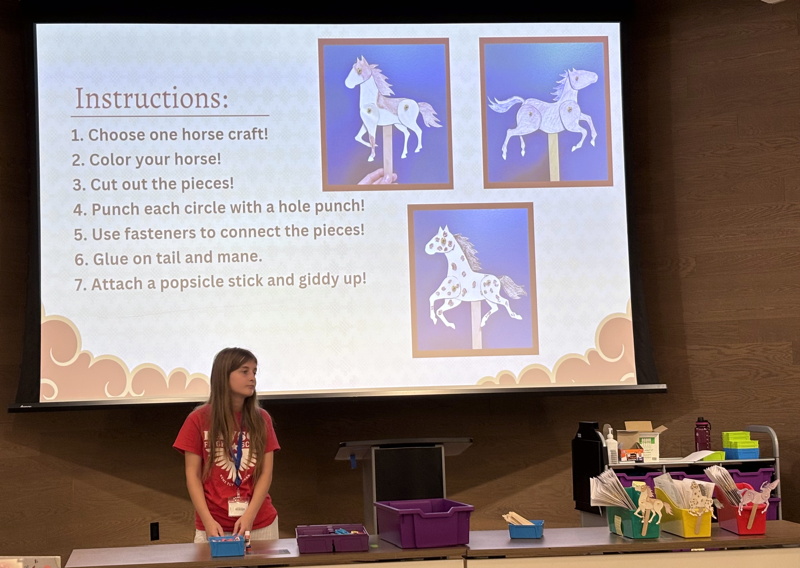 Instructions:

1. Choose one horse craft!
2. Color your horse!
3. Cut out the pieces!
4. Punch each circle with a hole punch!
5. Use fasteners to connect the pieces!
6. Glue on tail and mane.
7. Attach a popsicle stick and giddy up!